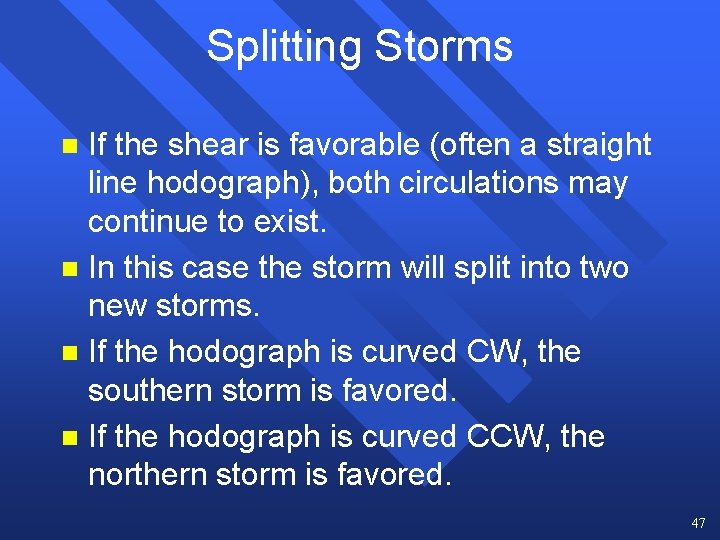 Splitting Storms

- If the shear is favorable (often a straight line hodograph), both circulations may continue to exist.
- In this case the storm will split into two new storms.
- If the hodograph is curved CW, the southern storm is favored.
- If the hodograph is curved CCW, the northern storm is favored.

47